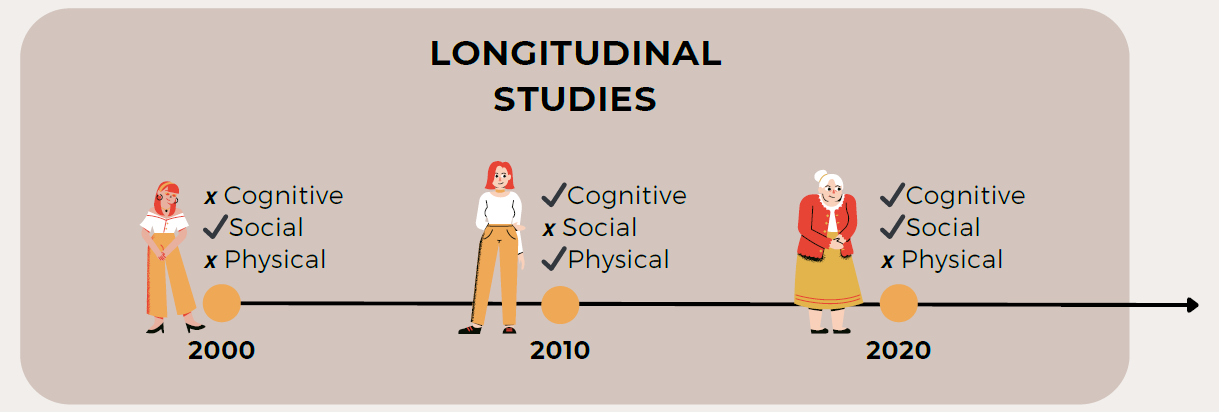 LONGITUDINAL STUDIES

x Cognitive
✓Social
x Physical

2000

✓Cognitive
x Social
✓Physical

2010

✓Cognitive
✓Social
x Physical

2020